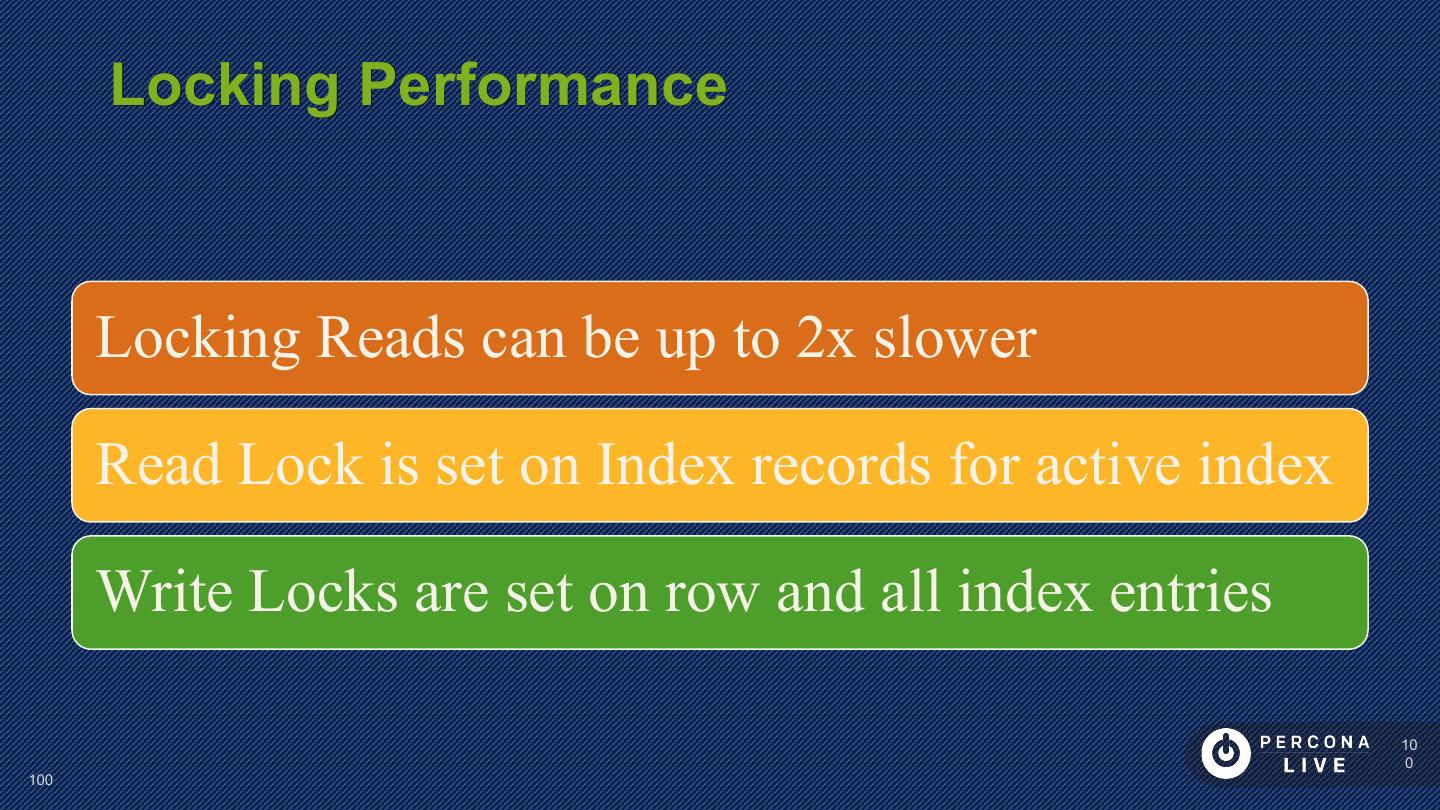 Locking Performance

Locking Reads can be up to 2x slower

Read Lock is set on Index records for active index

Write Locks are set on row and all index entries

100

PERCONA LIVE

100